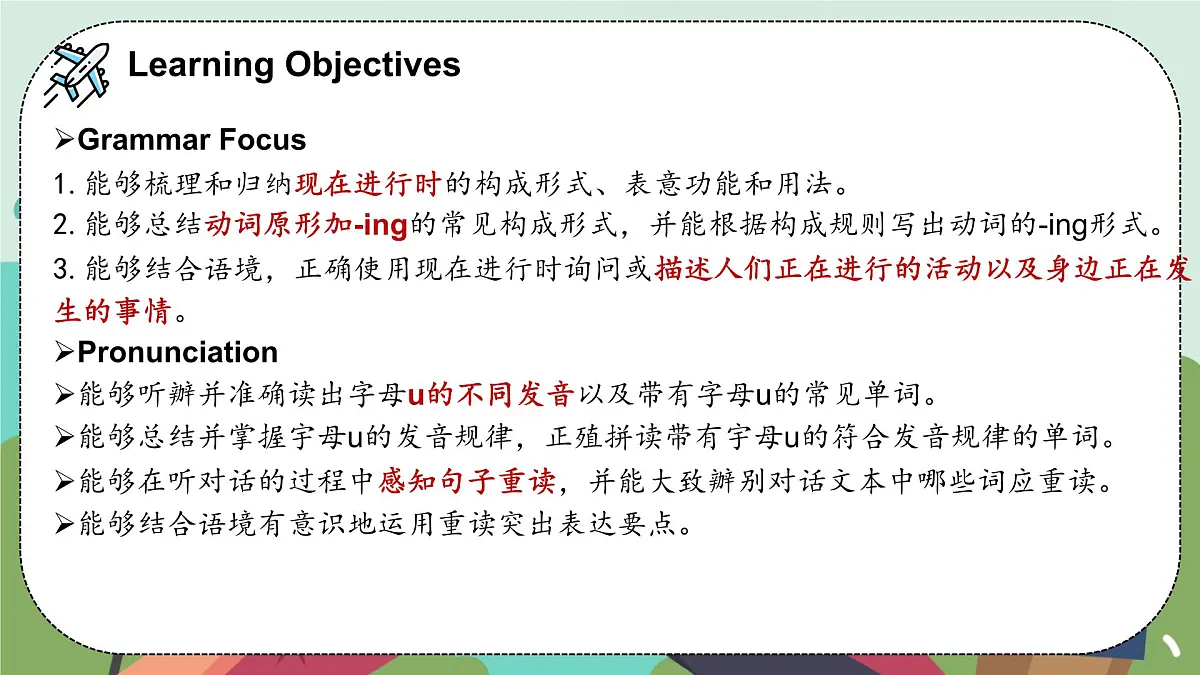 Learning Objectives

➢Grammar Focus

1. 能够梳理和归纳现在进行时的构成形式、表意功能和用法。

2. 能够总结动词原形加-ing的常见构成形式，并能根据构成规则写出动词的-ing形式。

3. 能够结合语境，正确使用现在进行时询问或描述人们正在进行的活动以及身边正在发生的事情。

➢Pronunciation

➢能够听辨并准确读出字母u的不同发音以及带有字母u的常见单词。

➢能够总结并掌握字母u的发音规律，正殖拼读带有字母u的符合发音规律的单词。

➢能够在听对话的过程中感知句子重读，并能大致辨别对话文本中哪些词应重读。

➢能够结合语境有意识地运用重读突出表达要点。